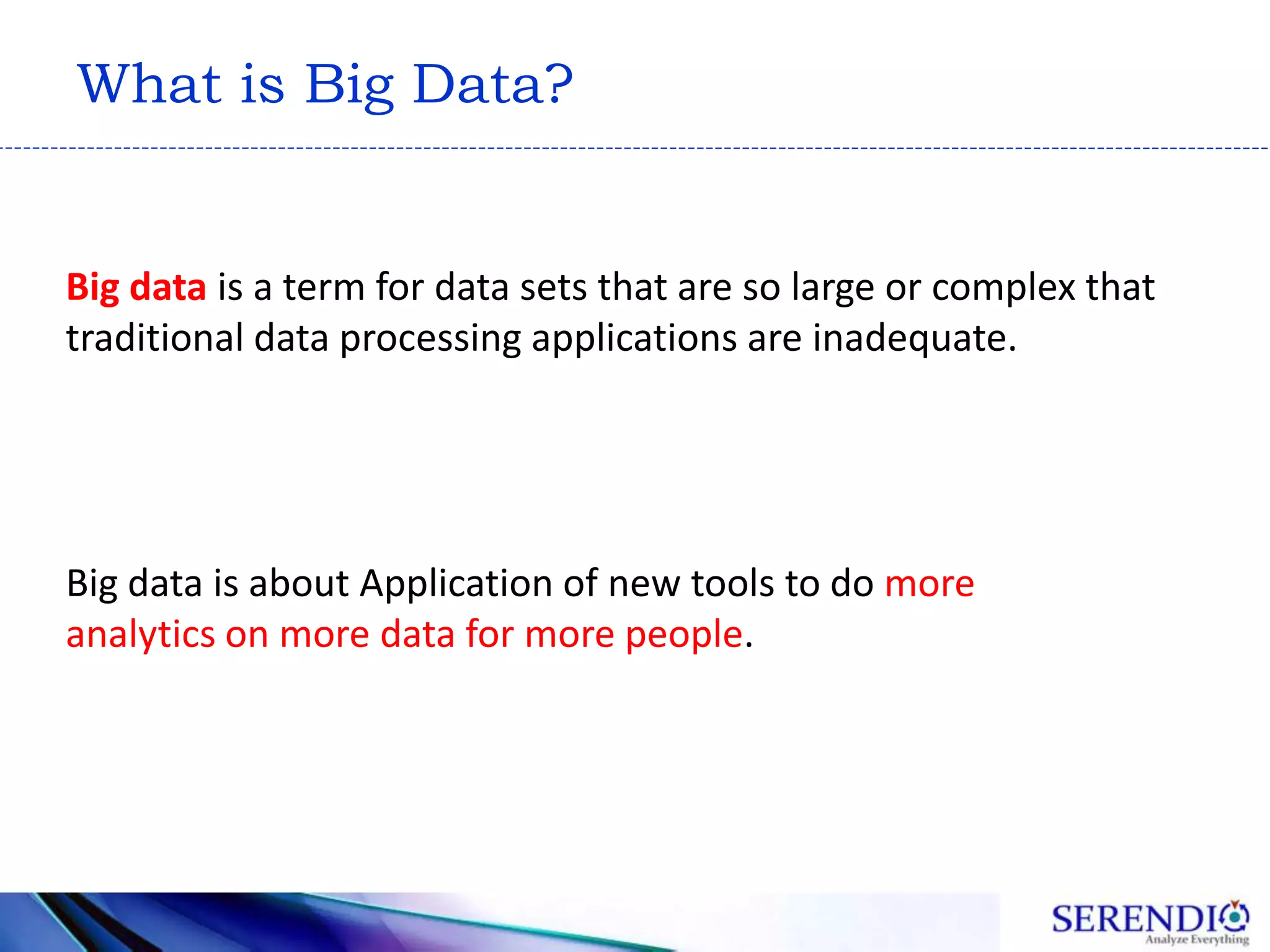 What is Big Data?

Big data is a term for data sets that are so large or complex that traditional data processing applications are inadequate.

Big data is about Application of new tools to do more analytics on more data for more people.

SERENDIO
Analyze Everything